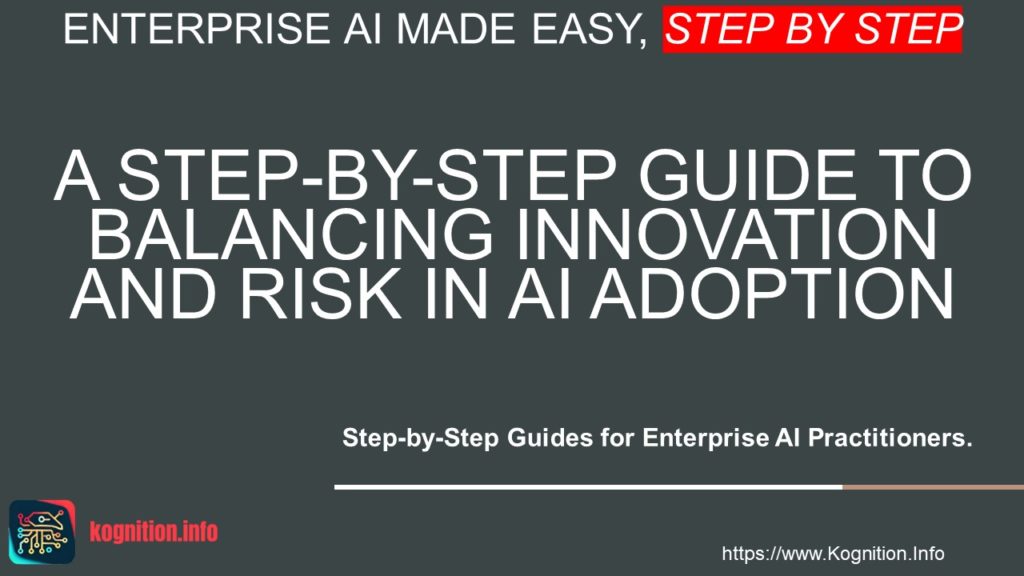 ENTERPRISE AI MADE EASY, STEP BY STEP

A STEP-BY-STEP GUIDE TO BALANCING INNOVATION AND RISK IN AI ADOPTION

Step-by-Step Guides for Enterprise AI Practitioners.

kognition.info

https://www.Kognition.Info